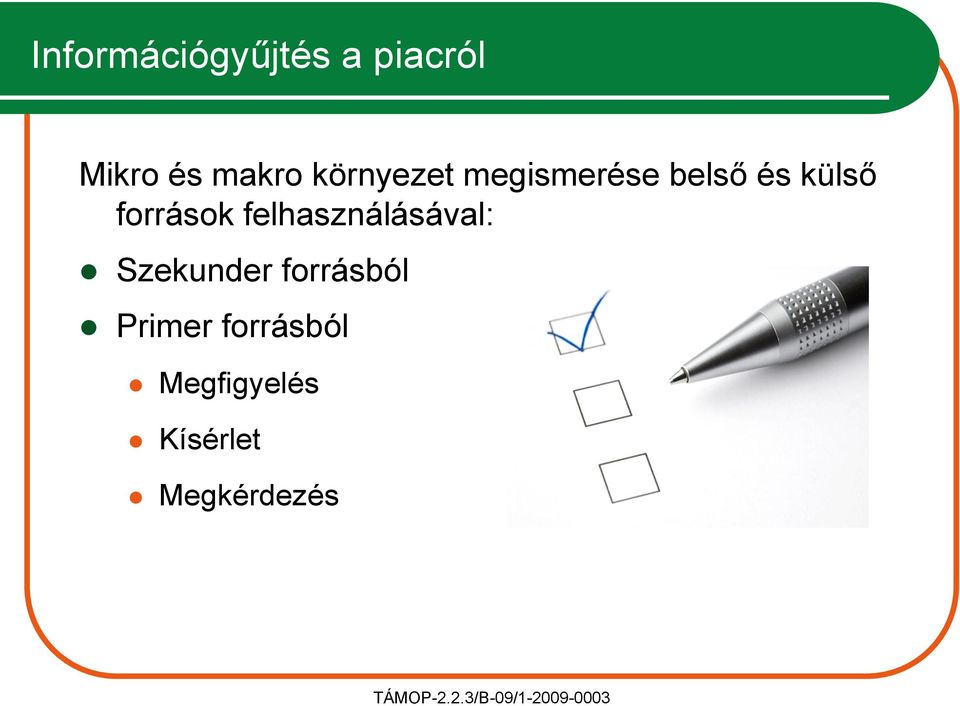 Információgyűjtés a piacról

Mikro és makro környezet megismerése belső és külső források felhasználásával:

- Szekunder forrásból
- Primer forrásból
  - Megfigyelés
  - Kísérlet
  - Megkérdezés

TÁMOP-2.2.3/B-09/1-2009-0003